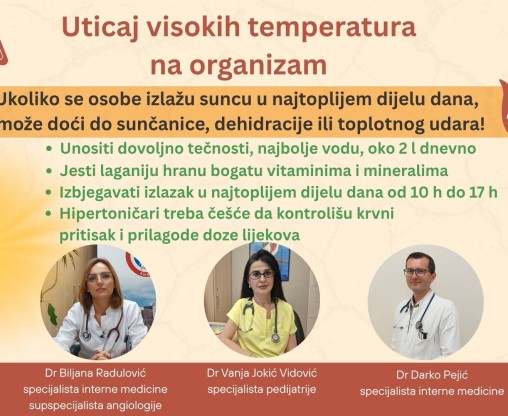 Uticaj visokih temperatura na organizam

Ukoliko se osobe izlažu suncu u najtoplijem dijelu dana, može doći do sunčanice, dehidracije ili toplotnog udara!

• Unositi dovoljno tečnosti, najbolje vodu, oko 2 l dnevno
• Jesti laganiju hranu bogatu vitaminima i mineralima
• Izbjegavati izlazak u najtoplijem dijelu dana od 10 h do 17 h
• Hipertoničari treba češće da kontrolišu krvni pritisak i prilagode doze lijekova

Dr Biljana Radulović
specijalista interne medicine
supspecijalista angiologije

Dr Vanja Jokić Vidović
specijalista pedijatrije

Dr Darko Pejić
specijalista interne medicine